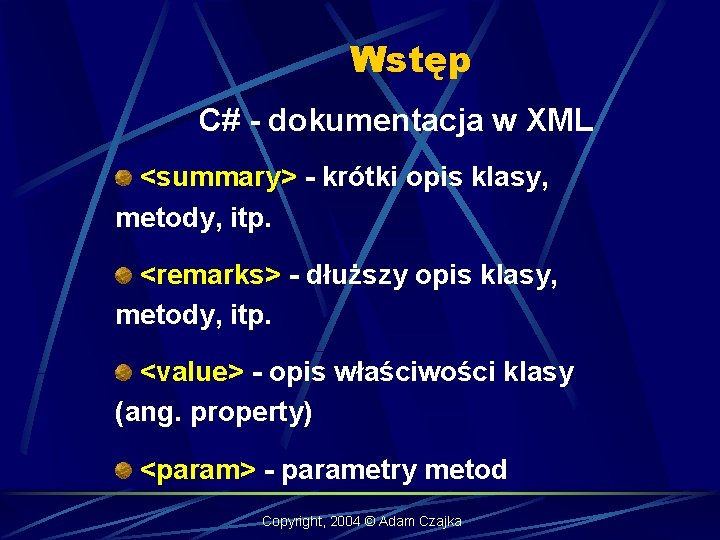 Wstęp

C# - dokumentacja w XML

<summary> - krótki opis klasy, metody, itp.

<remarks> - dłuższy opis klasy, metody, itp.

<value> - opis właściwości klasy (ang. property)

<param> - parametry metod

Copyright, 2004 © Adam Czajka